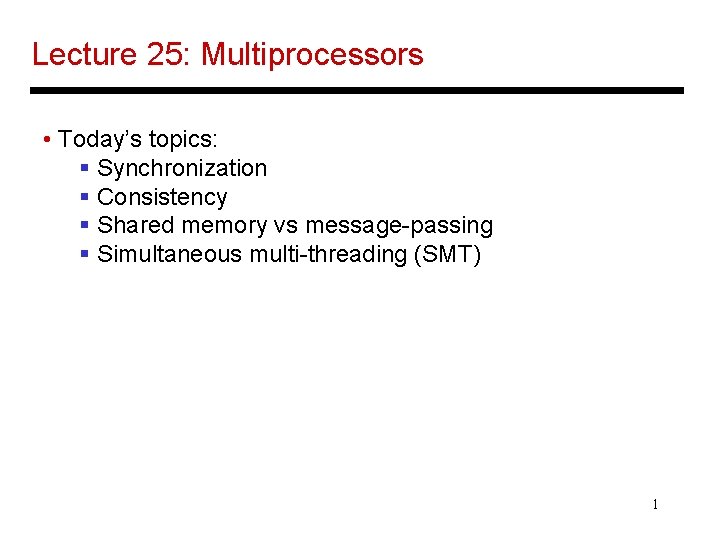 Lecture 25: Multiprocessors

• Today's topics:
  ▪ Synchronization
  ▪ Consistency
  ▪ Shared memory vs message-passing
  ▪ Simultaneous multi-threading (SMT)

1